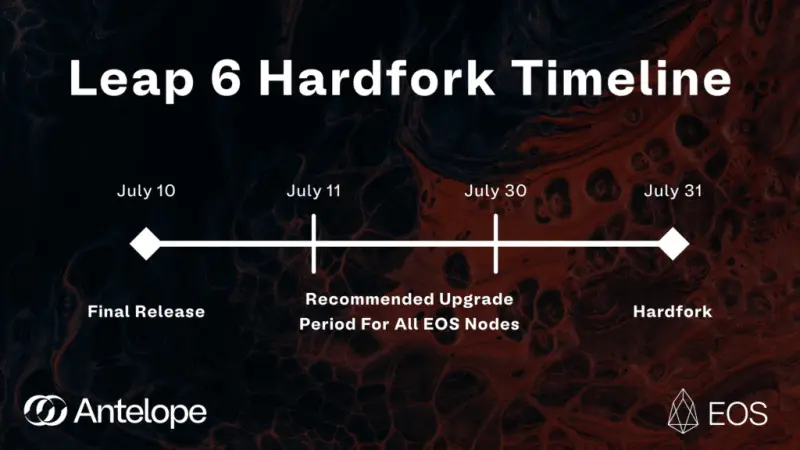 Leap 6 Hardfork Timeline

July 10

July 11

July 30

July 31

Final Release

Recommended Upgrade Period For All EOS Nodes

Hardfork

Antelope

EOS